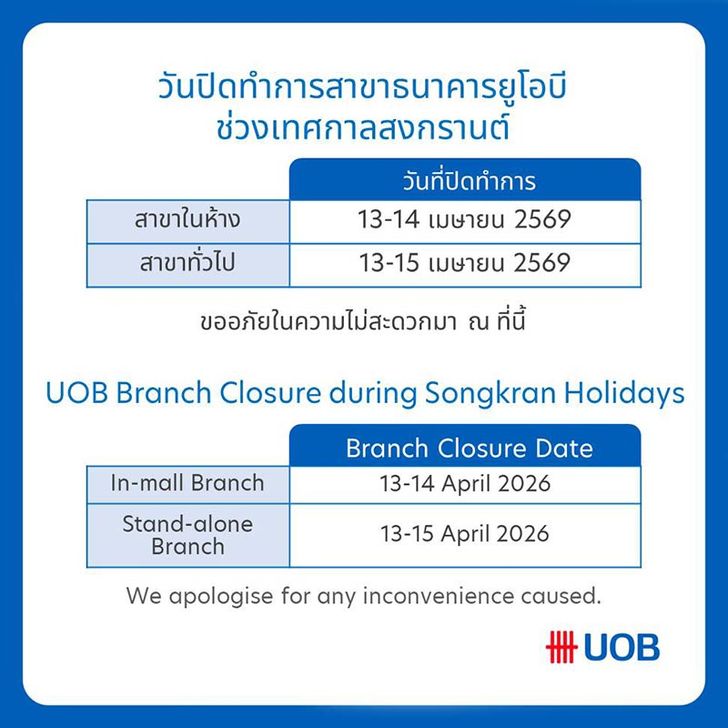 วันปิดทำการสาขาธนาคารยูโอบี
ช่วงเทศกาลสงกรานต์

| | วันที่ปิดทำการ |
|---|---|
| สาขาในห้าง | 13-14 เมษายน 2569 |
| สาขาทั่วไป | 13-15 เมษายน 2569 |

ขออภัยในความไม่สะดวกมา ณ ที่นี้

UOB Branch Closure during Songkran Holidays

| | Branch Closure Date |
|---|---|
| In-mall Branch | 13-14 April 2026 |
| Stand-alone Branch | 13-15 April 2026 |

We apologise for any inconvenience caused.

UOB